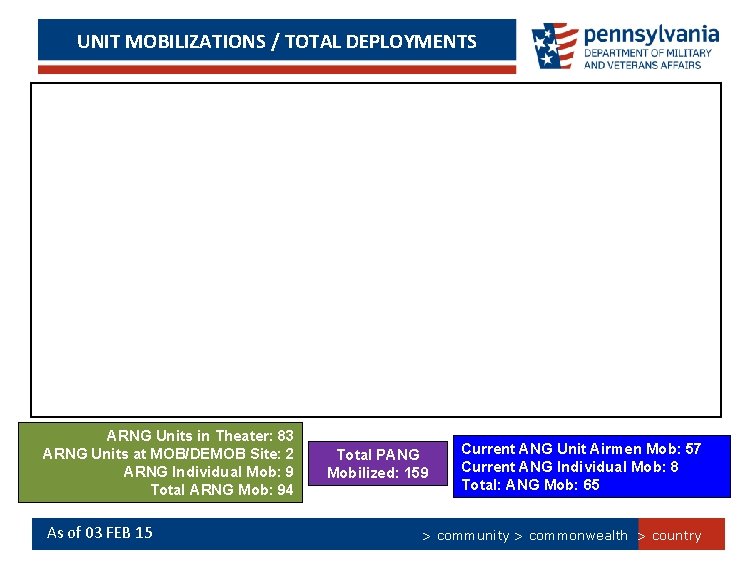 UNIT MOBILIZATIONS / TOTAL DEPLOYMENTS

pennsylvania
DEPARTMENT OF MILITARY AND VETERANS AFFAIRS

ARNG Units in Theater: 83
ARNG Units at MOB/DEMOB Site: 2
ARNG Individual Mob: 9
Total ARNG Mob: 94

Total PANG Mobilized: 159

Current ANG Unit Airmen Mob: 57
Current ANG Individual Mob: 8
Total: ANG Mob: 65

As of 03 FEB 15

> community > commonwealth > country